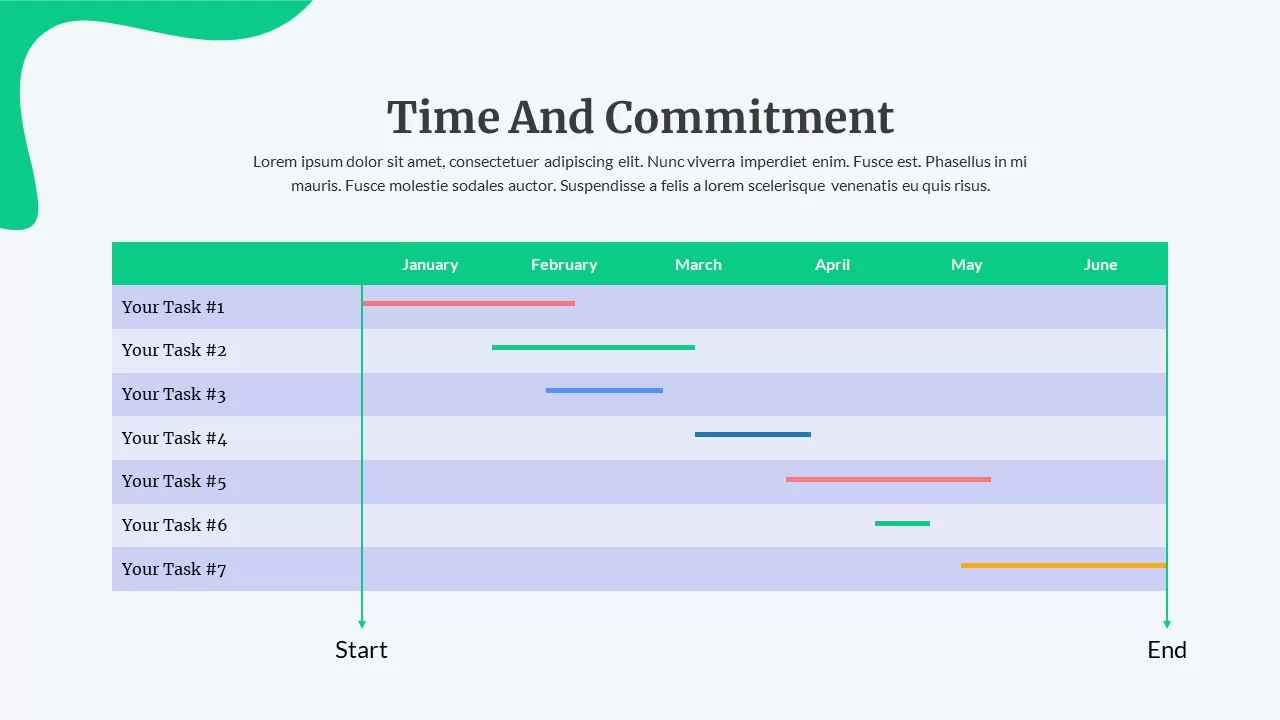 Time And Commitment

Lorem ipsum dolor sit amet, consectetuer adipiscing elit. Nunc viverra imperdiet enim. Fusce est. Phasellus in mi mauris. Fusce molestie sodales auctor. Suspendisse a felis a lorem scelerisque venenatis eu quis risus.

| | January | February | March | April | May | June |
|---|---|---|---|---|---|---|
| Your Task #1 | | | | | | |
| Your Task #2 | | | | | | |
| Your Task #3 | | | | | | |
| Your Task #4 | | | | | | |
| Your Task #5 | | | | | | |
| Your Task #6 | | | | | | |
| Your Task #7 | | | | | | |

Start

End